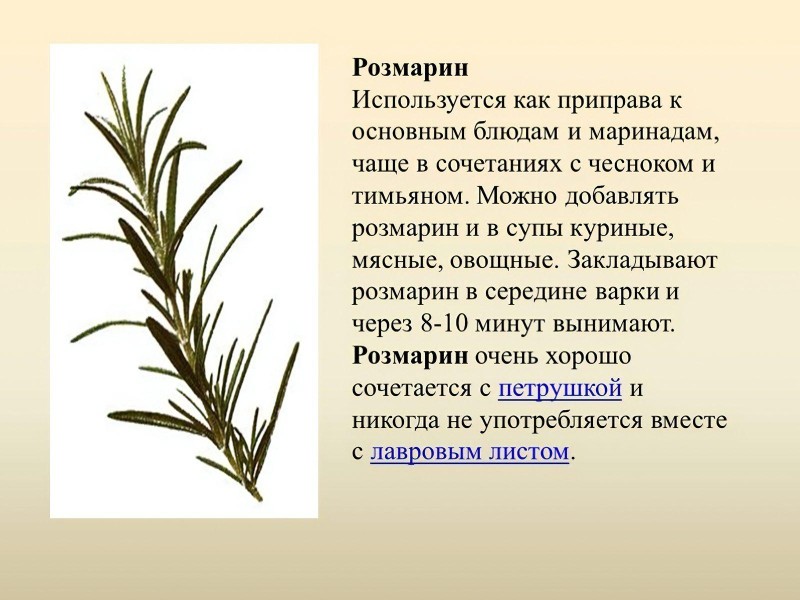 Розмарин
Используется как приправа к основным блюдам и маринадам, чаще в сочетаниях с чесноком и тимьяном. Можно добавлять розмарин и в супы куриные, мясные, овощные. Закладывают розмарин в середине варки и через 8-10 минут вынимают. Розмарин очень хорошо сочетается с петрушкой и никогда не употребляется вместе с лавровым листом.